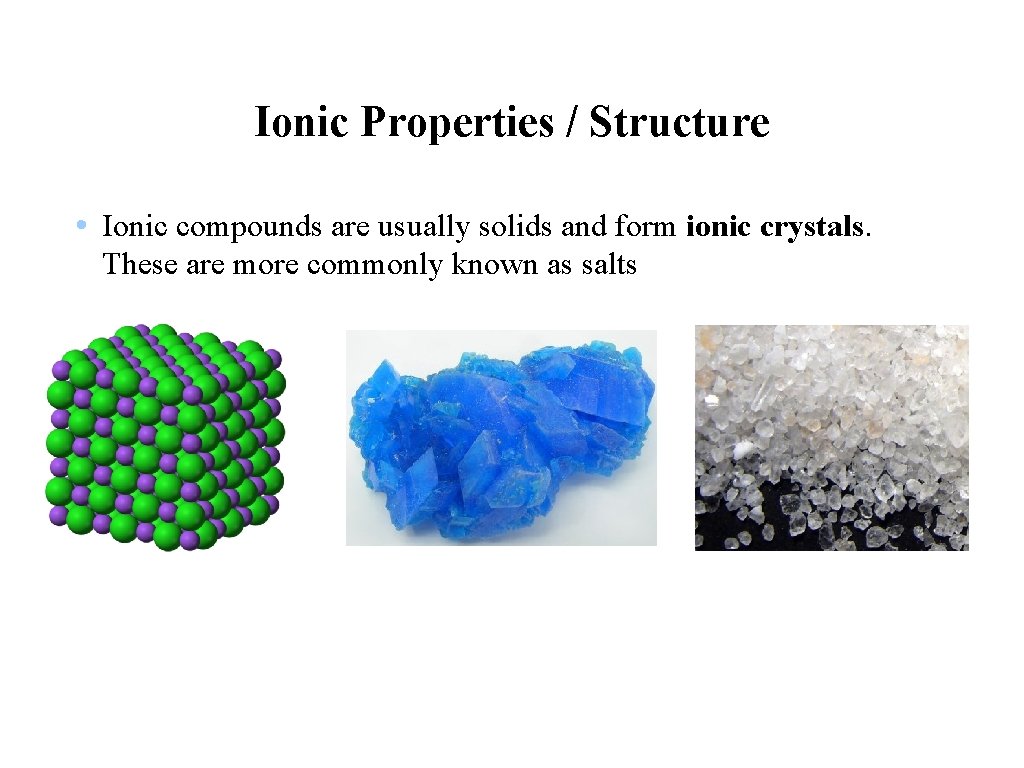 Ionic Properties / Structure

• Ionic compounds are usually solids and form ionic crystals. These are more commonly known as salts